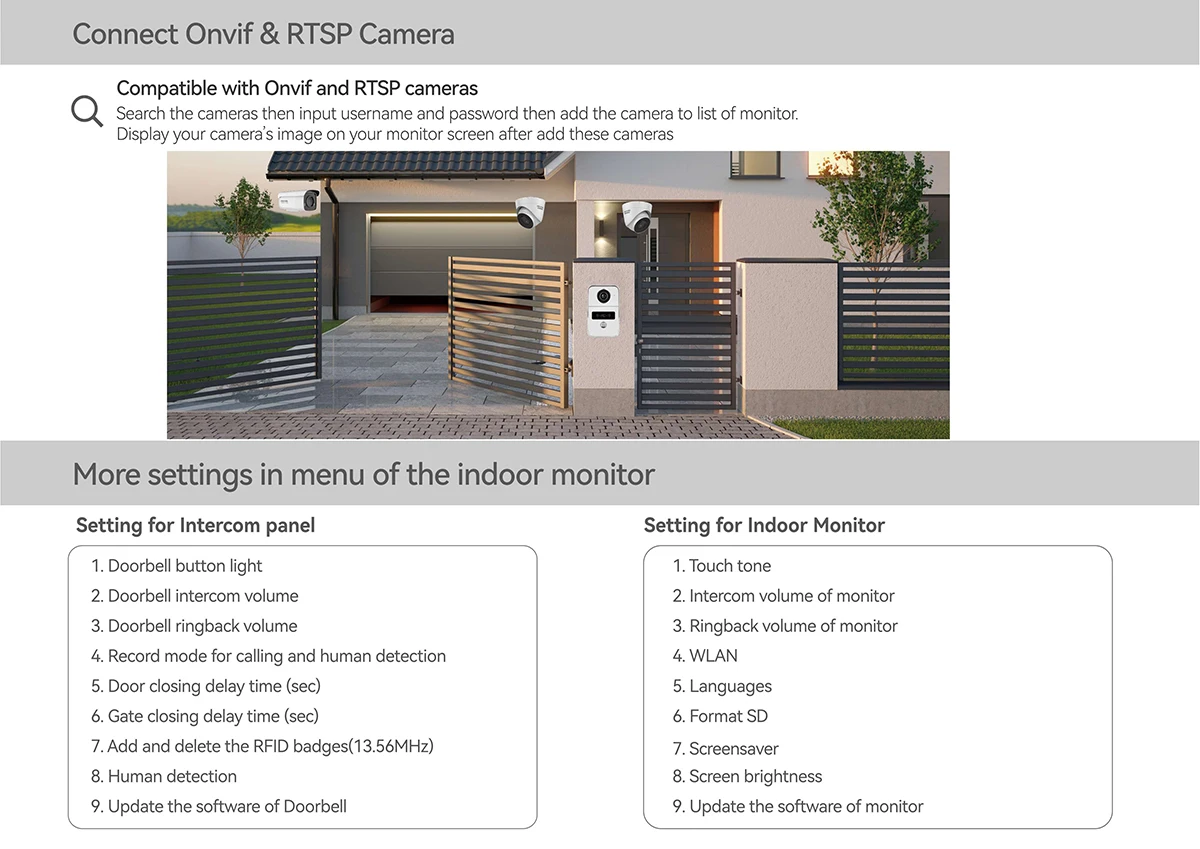 Connect Onvif & RTSP Camera

Compatible with Onvif and RTSP cameras
Search the cameras then input username and password then add the camera to list of monitor.
Display your camera's image on your monitor screen after add these cameras

More settings in menu of the indoor monitor

Setting for Intercom panel

1. Doorbell button light
2. Doorbell intercom volume
3. Doorbell ringback volume
4. Record mode for calling and human detection
5. Door closing delay time (sec)
6. Gate closing delay time (sec)
7. Add and delete the RFID badges(13.56MHz)
8. Human detection
9. Update the software of Doorbell

Setting for Indoor Monitor

1. Touch tone
2. Intercom volume of monitor
3. Ringback volume of monitor
4. WLAN
5. Languages
6. Format SD
7. Screensaver
8. Screen brightness
9. Update the software of monitor